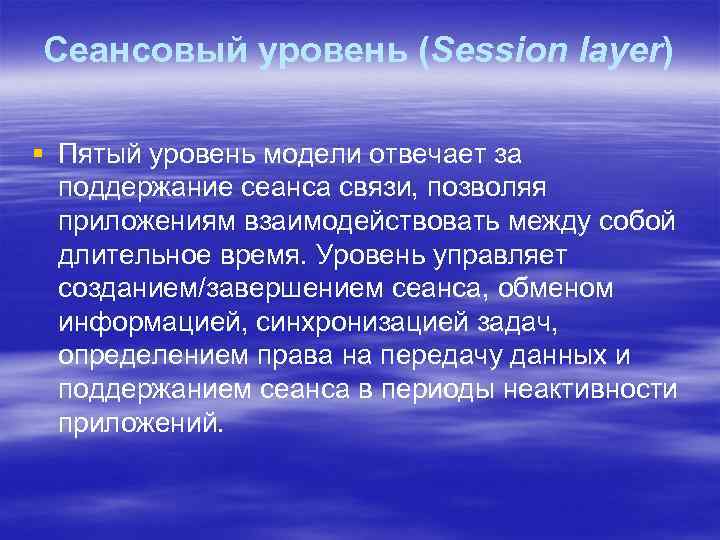 Сеансовый уровень (Session layer)

Пятый уровень модели отвечает за поддержание сеанса связи, позволяя приложениям взаимодействовать между собой длительное время. Уровень управляет созданием/завершением сеанса, обменом информацией, синхронизацией задач, определением права на передачу данных и поддержанием сеанса в периоды неактивности приложений.